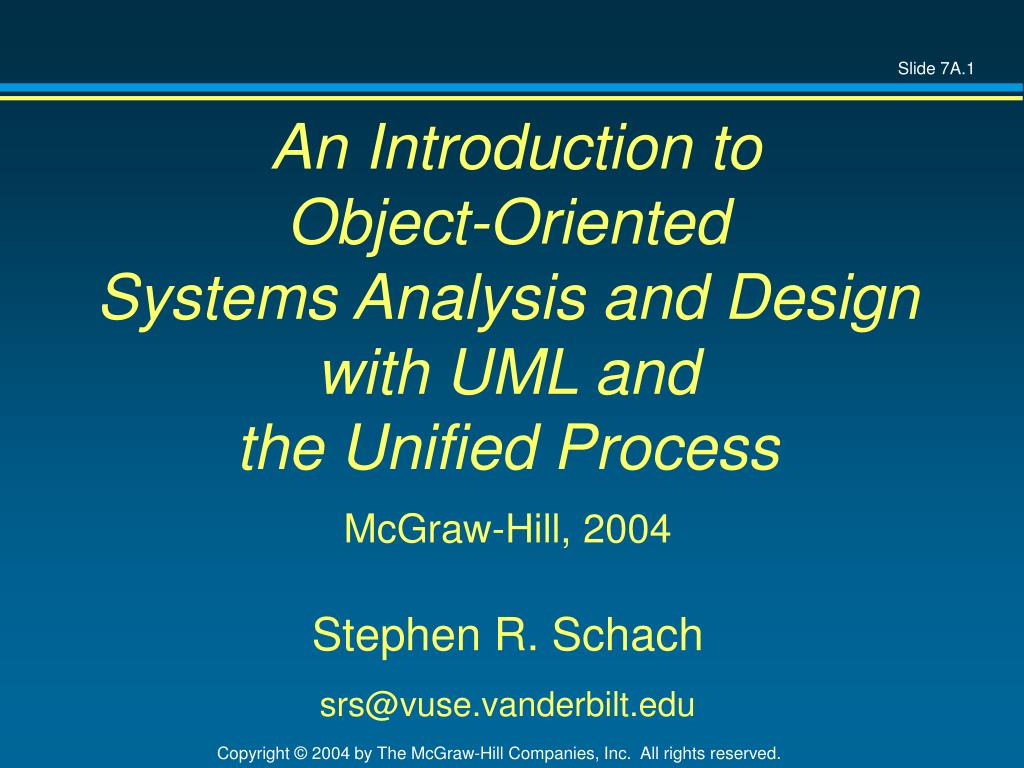 Slide 7A.1

An Introduction to Object-Oriented Systems Analysis and Design with UML and the Unified Process

McGraw-Hill, 2004

Stephen R. Schach

srs@vuse.vanderbilt.edu

Copyright © 2004 by The McGraw-Hill Companies, Inc. All rights reserved.